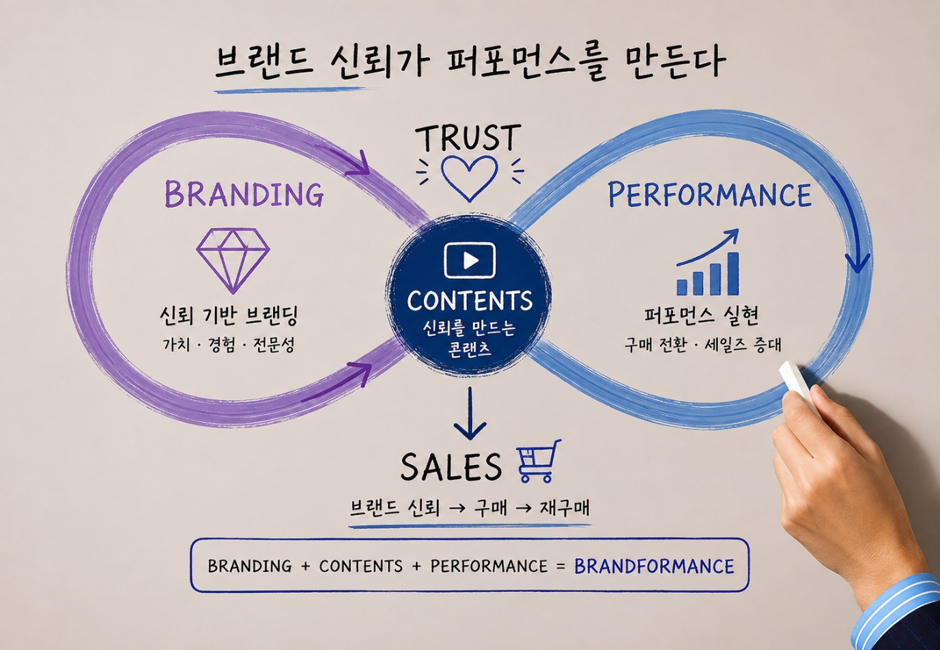 브랜드 신뢰가 퍼포먼스를 만든다

TRUST

BRANDING

신뢰 기반 브랜딩
가치 · 경험 · 전문성

CONTENTS
신뢰를 만드는 콘텐츠

PERFORMANCE

퍼포먼스 실현
구매 전환 · 세일즈 증대

SALES
브랜드 신뢰 → 구매 → 재구매

BRANDING + CONTENTS + PERFORMANCE = BRANDFORMANCE